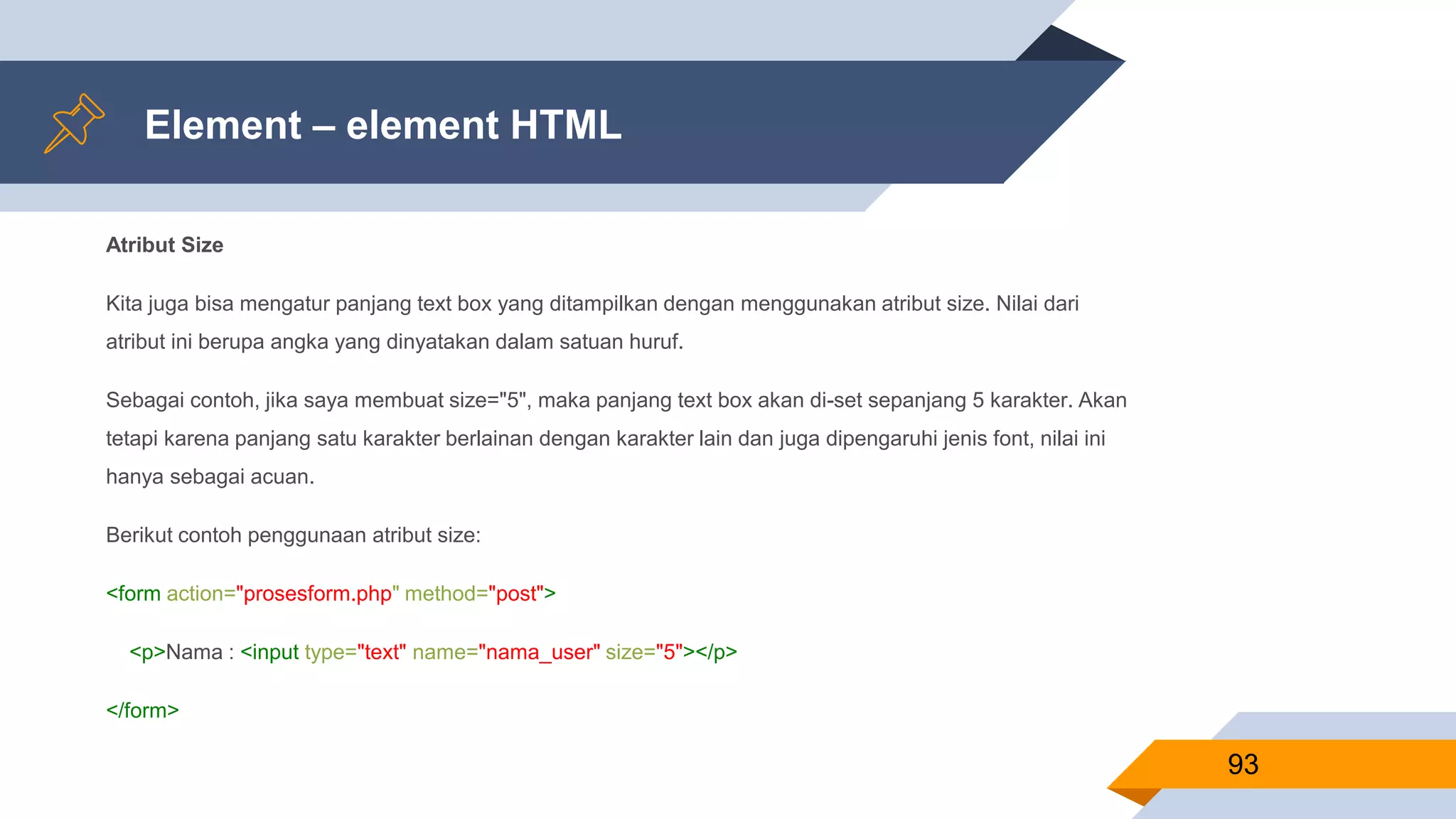 Element – element HTML

Atribut Size

Kita juga bisa mengatur panjang text box yang ditampilkan dengan menggunakan atribut size. Nilai dari atribut ini berupa angka yang dinyatakan dalam satuan huruf.

Sebagai contoh, jika saya membuat size="5", maka panjang text box akan di-set sepanjang 5 karakter. Akan tetapi karena panjang satu karakter berlainan dengan karakter lain dan juga dipengaruhi jenis font, nilai ini hanya sebagai acuan.

Berikut contoh penggunaan atribut size:

<form action="prosesform.php" method="post">

<p>Nama : <input type="text" name="nama_user" size="5"></p>

</form>

93